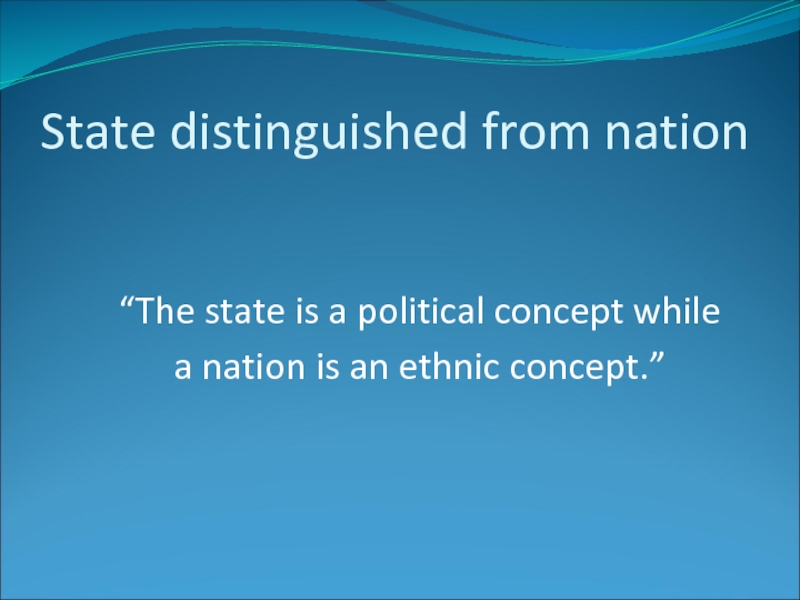 State distinguished from nation

“The state is a political concept while a nation is an ethnic concept.”